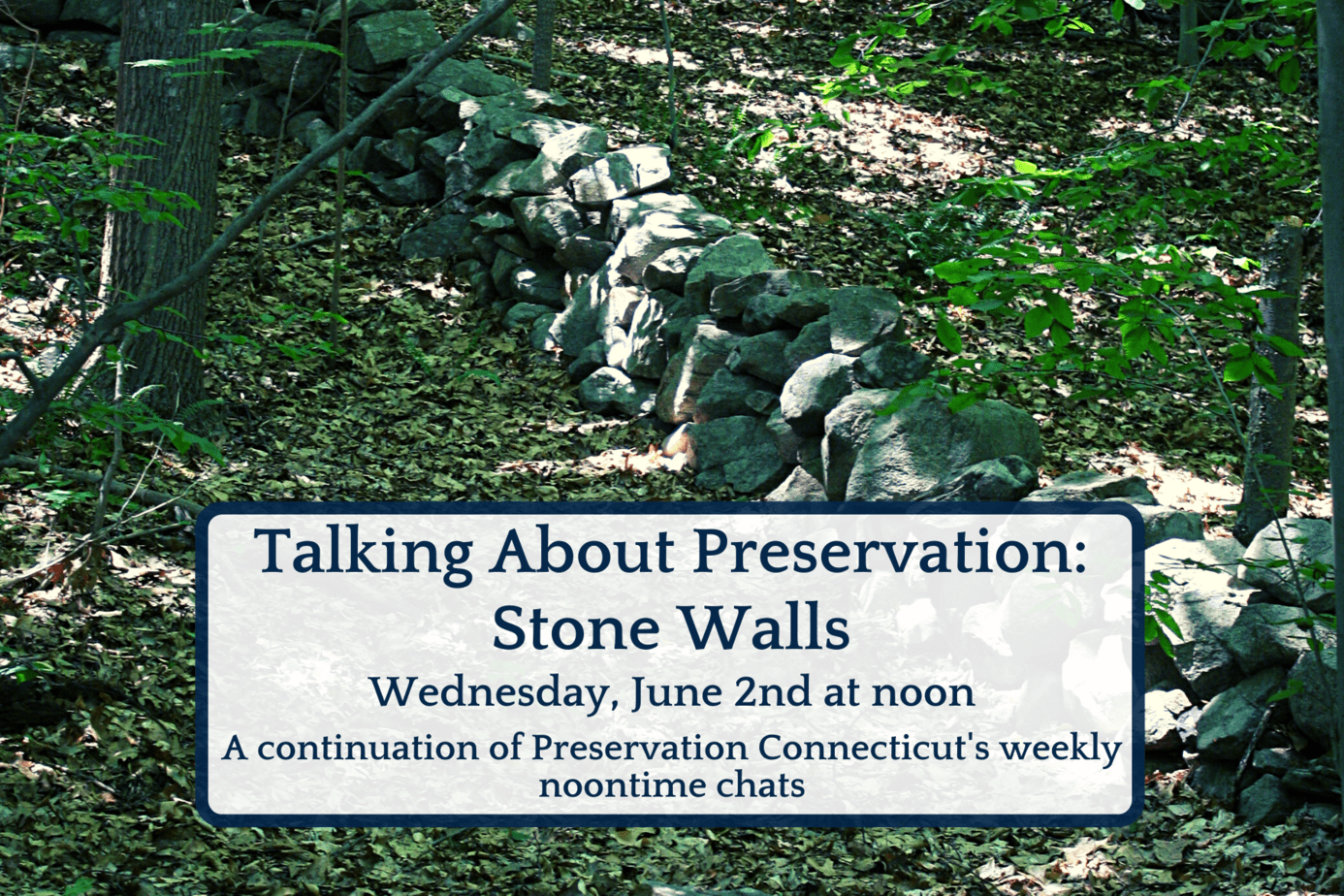 Talking About Preservation: Stone Walls

Wednesday, June 2nd at noon

A continuation of Preservation Connecticut's weekly noontime chats